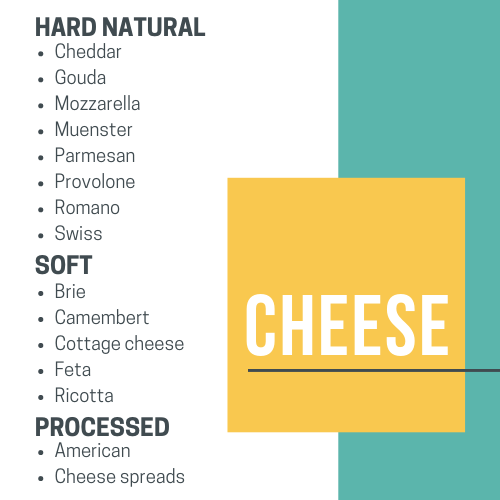 HARD NATURAL
- Cheddar
- Gouda
- Mozzarella
- Muenster
- Parmesan
- Provolone
- Romano
- Swiss

SOFT
- Brie
- Camembert
- Cottage cheese
- Feta
- Ricotta

PROCESSED
- American
- Cheese spreads

CHEESE